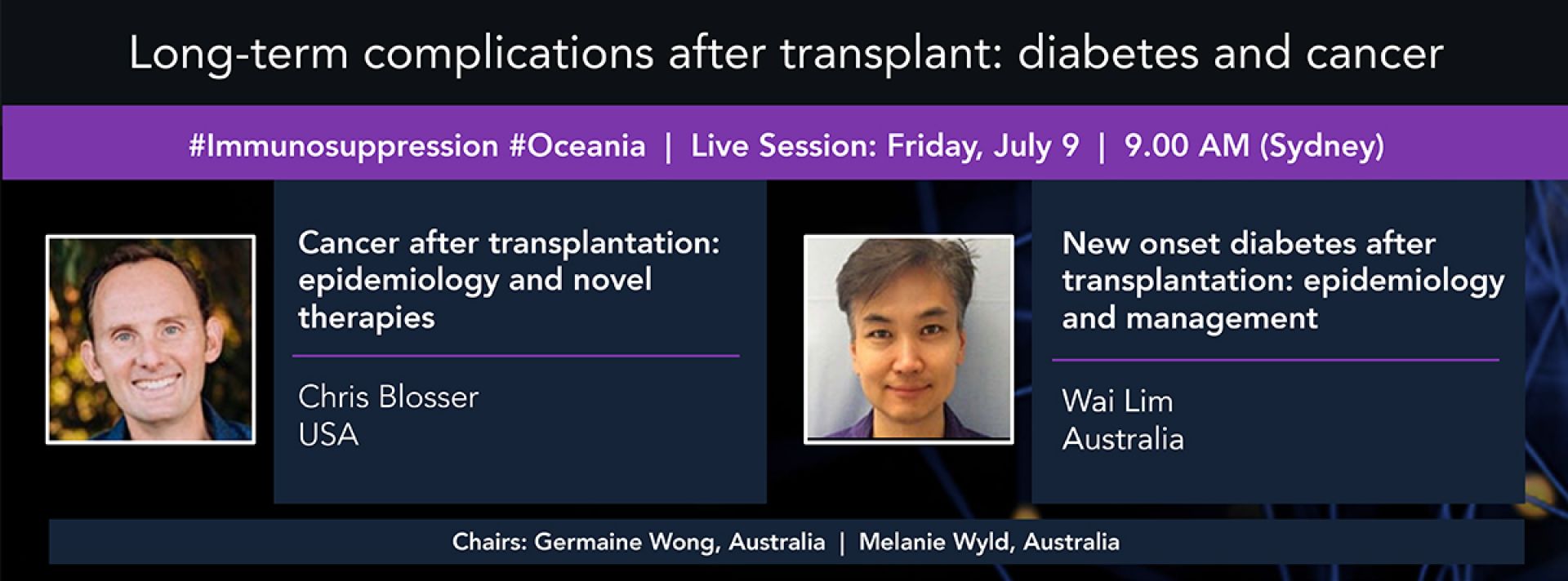 Long-term complications after transplant: diabetes and cancer

#Immunosuppression #Oceania | Live Session: Friday, July 9 | 9.00 AM (Sydney)

Cancer after transplantation: epidemiology and novel therapies

Chris Blosser
USA

New onset diabetes after transplantation: epidemiology and management

Wai Lim
Australia

Chairs: Germaine Wong, Australia | Melanie Wyld, Australia